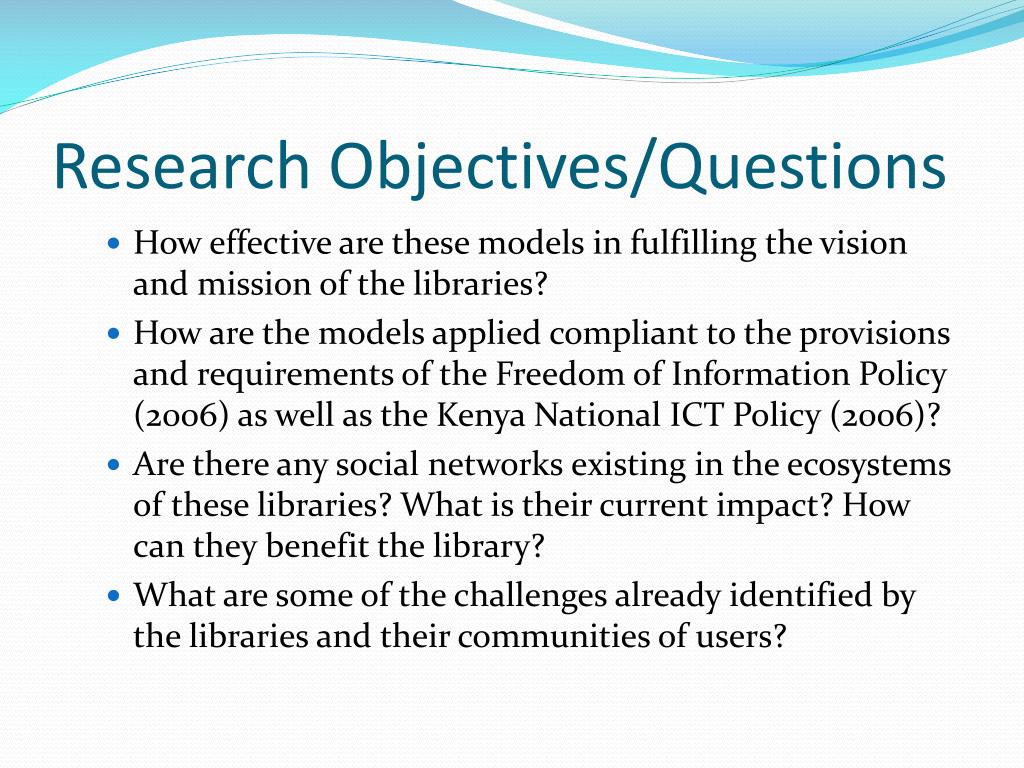 Research Objectives/Questions

- How effective are these models in fulfilling the vision and mission of the libraries?
- How are the models applied compliant to the provisions and requirements of the Freedom of Information Policy (2006) as well as the Kenya National ICT Policy (2006)?
- Are there any social networks existing in the ecosystems of these libraries? What is their current impact? How can they benefit the library?
- What are some of the challenges already identified by the libraries and their communities of users?